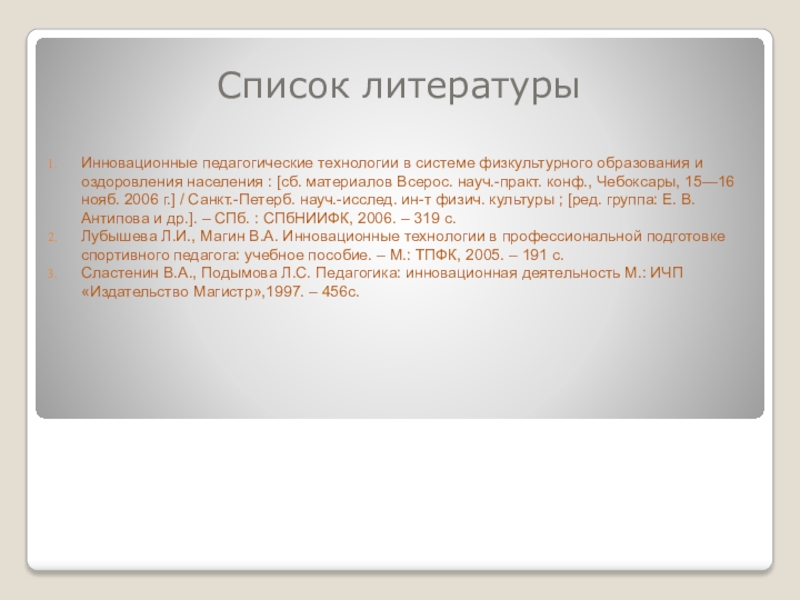 Список литературы

1. Инновационные педагогические технологии в системе физкультурного образования и оздоровления населения : [сб. материалов Всерос. науч.-практ. конф., Чебоксары, 15—16 нояб. 2006 г.] / Санкт.-Петерб. науч.-исслед. ин-т физич. культуры ; [ред. группа: Е. В. Антипова и др.]. – СПб. : СПбНИИФК, 2006. – 319 с.
2. Лубышева Л.И., Магин В.А. Инновационные технологии в профессиональной подготовке спортивного педагога: учебное пособие. – М.: ТПФК, 2005. – 191 с.
3. Сластенин В.А., Подымова Л.С. Педагогика: инновационная деятельность М.: ИЧП «Издательство Магистр»,1997. – 456с.